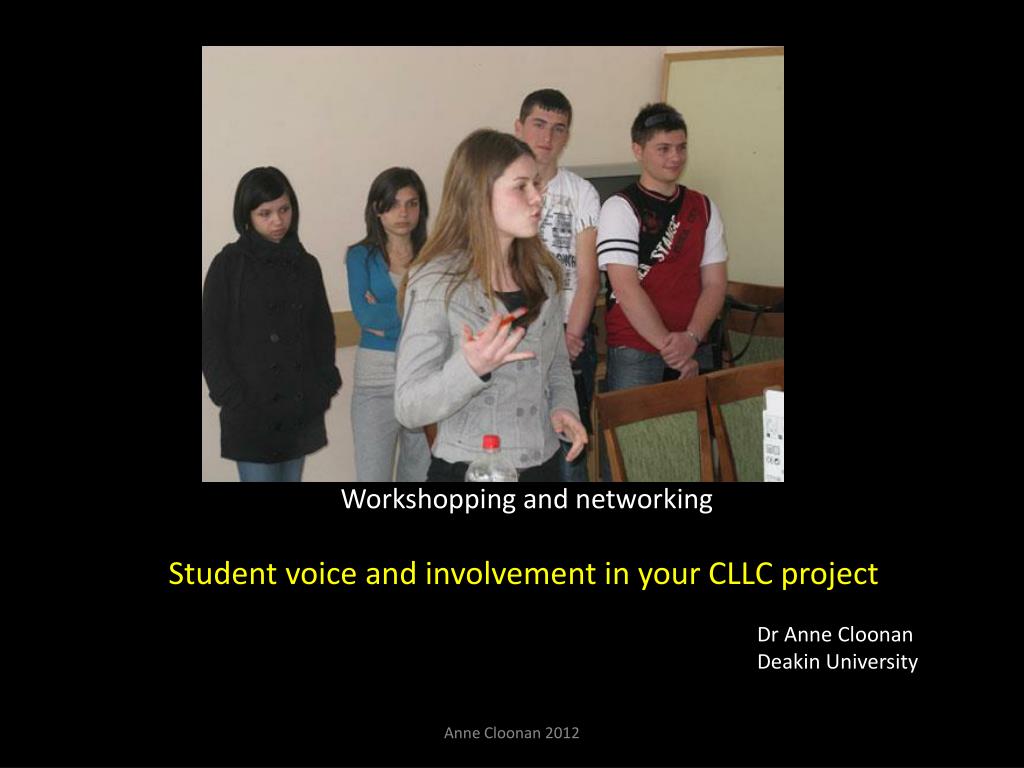 Workshopping and networking

Student voice and involvement in your CLLC project

Dr Anne Cloonan
Deakin University

Anne Cloonan 2012